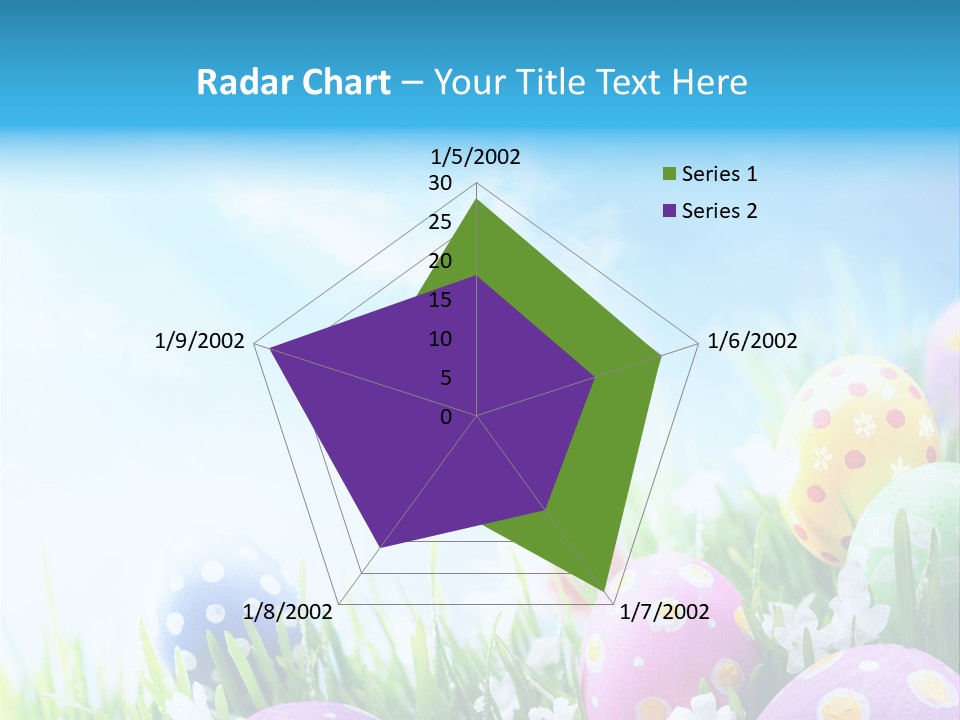 Radar Chart – Your Title Text Here

1/5/2002
30
25
20
15
10
5
0
1/6/2002
1/7/2002
1/8/2002
1/9/2002

Series 1
Series 2